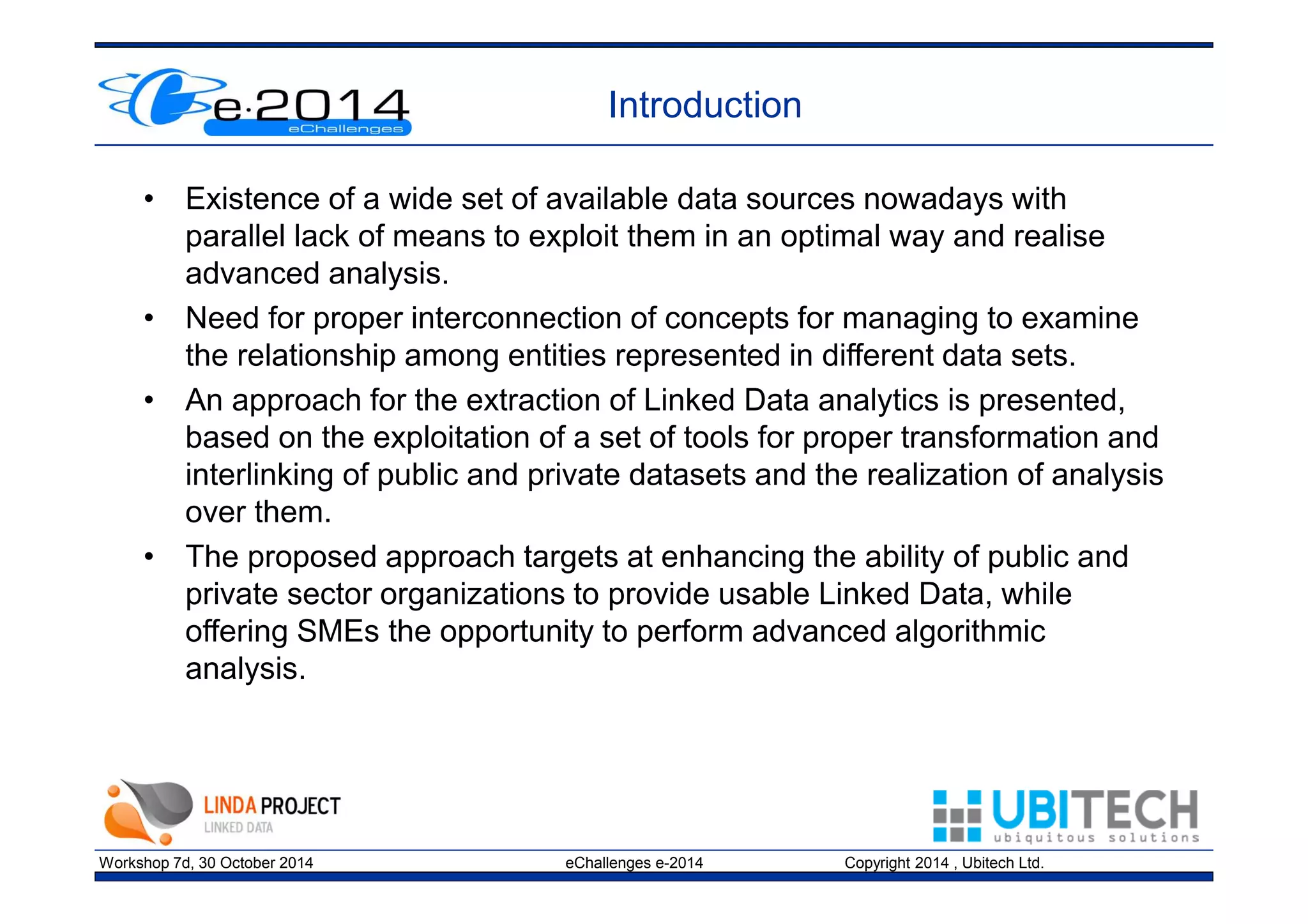 e·2014
eChallenges

Introduction

• Existence of a wide set of available data sources nowadays with parallel lack of means to exploit them in an optimal way and realise advanced analysis.
• Need for proper interconnection of concepts for managing to examine the relationship among entities represented in different data sets.
• An approach for the extraction of Linked Data analytics is presented, based on the exploitation of a set of tools for proper transformation and interlinking of public and private datasets and the realization of analysis over them.
• The proposed approach targets at enhancing the ability of public and private sector organizations to provide usable Linked Data, while offering SMEs the opportunity to perform advanced algorithmic analysis.

LINDA PROJECT
LINKED DATA

UBITECH
ubiquitous solutions

Workshop 7d, 30 October 2014
eChallenges e-2014
Copyright 2014 , Ubitech Ltd.